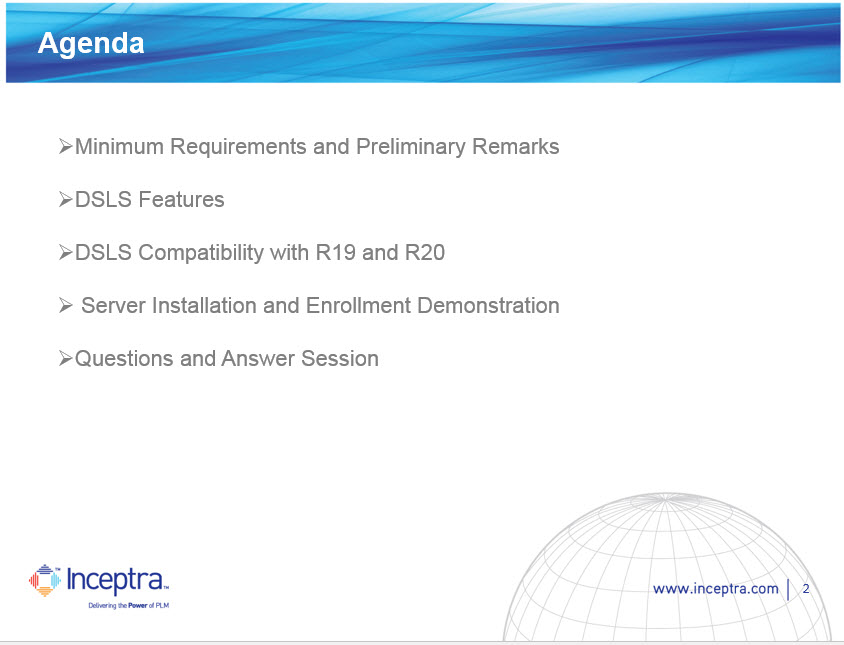 Agenda

➢Minimum Requirements and Preliminary Remarks

➢DSLS Features

➢DSLS Compatibility with R19 and R20

➢ Server Installation and Enrollment Demonstration

➢Questions and Answer Session

Inceptra
Delivering the Power of PLM

www.inceptra.com | 2